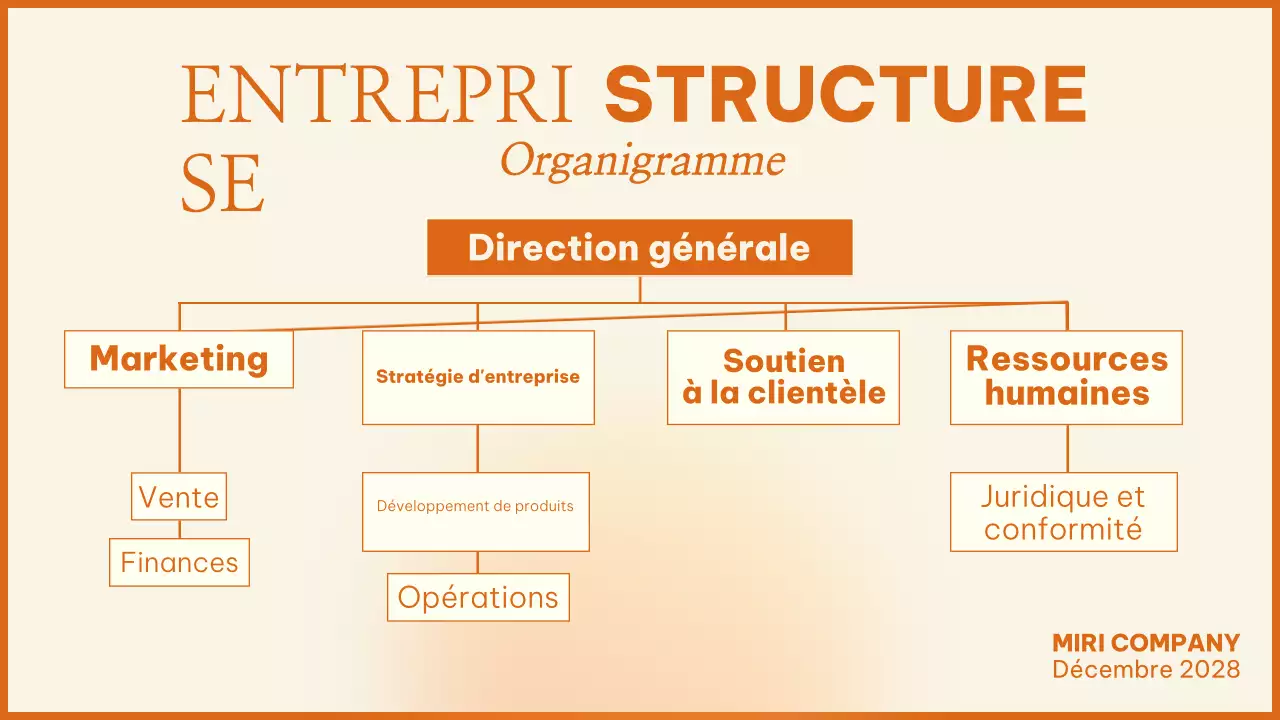 ENTREPRI SE STRUCTURE
Organigramme

Direction générale

Marketing

Stratégie d'entreprise

Soutien à la clientèle

Ressources humaines

Vente

Finances

Développement de produits

Opérations

Juridique et conformité

MIRI COMPANY
Décembre 2028